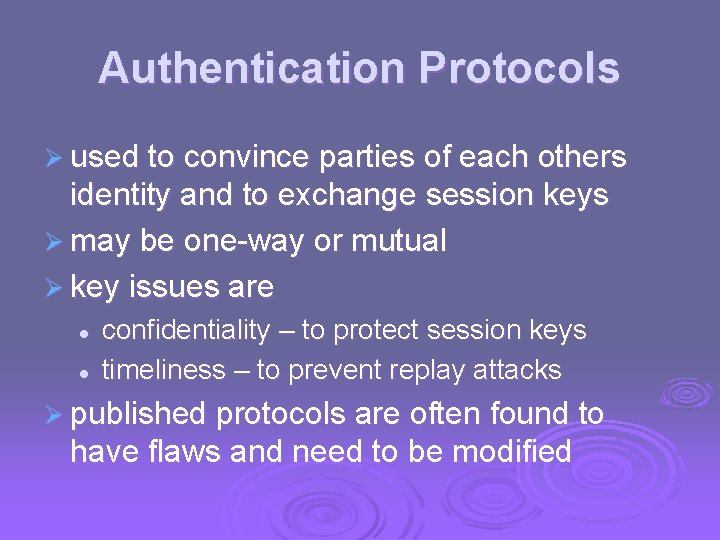 Authentication Protocols

➢ used to convince parties of each others identity and to exchange session keys
➢ may be one-way or mutual
➢ key issues are
• confidentiality – to protect session keys
• timeliness – to prevent replay attacks
➢ published protocols are often found to have flaws and need to be modified